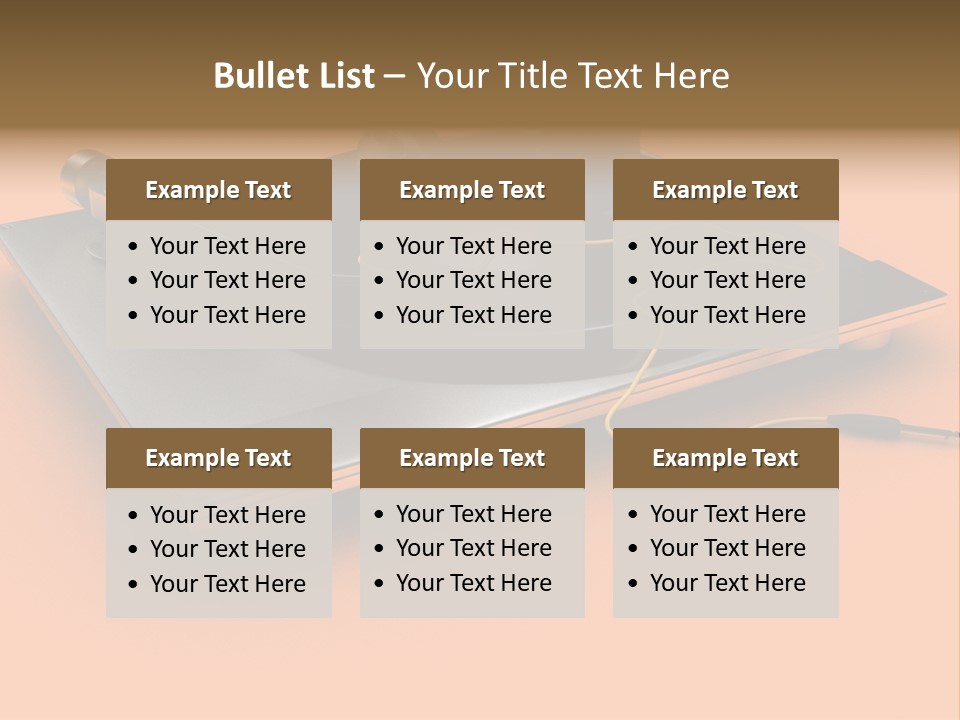 Bullet List – Your Title Text Here

Example Text
• Your Text Here
• Your Text Here
• Your Text Here

Example Text
• Your Text Here
• Your Text Here
• Your Text Here

Example Text
• Your Text Here
• Your Text Here
• Your Text Here

Example Text
• Your Text Here
• Your Text Here
• Your Text Here

Example Text
• Your Text Here
• Your Text Here
• Your Text Here

Example Text
• Your Text Here
• Your Text Here
• Your Text Here